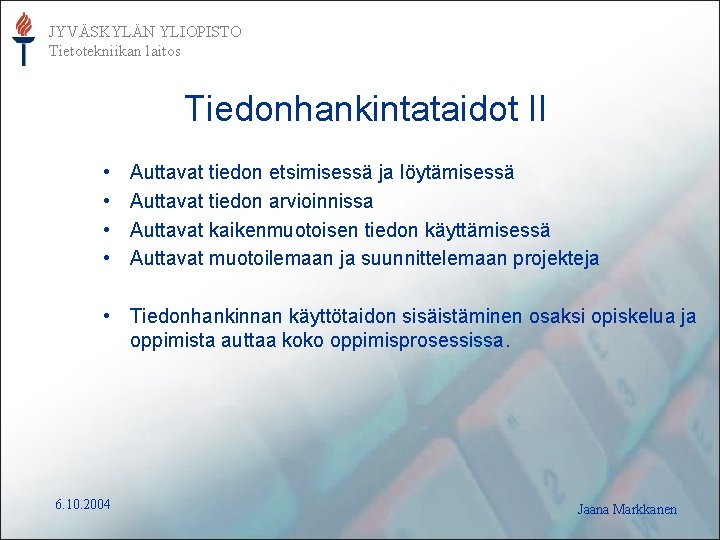 JYVÄSKYLÄN YLIOPISTO
Tietotekniikan laitos

Tiedonhankintataidot II

• Auttavat tiedon etsimisessä ja löytämisessä
• Auttavat tiedon arvioinnissa
• Auttavat kaikenmuotoisen tiedon käyttämisessä
• Auttavat muotoilemaan ja suunnittelemaan projekteja

• Tiedonhankinnan käyttötaidon sisäistäminen osaksi opiskelua ja oppimista auttaa koko oppimisprosessissa.

6.10.2004

Jaana Markkanen